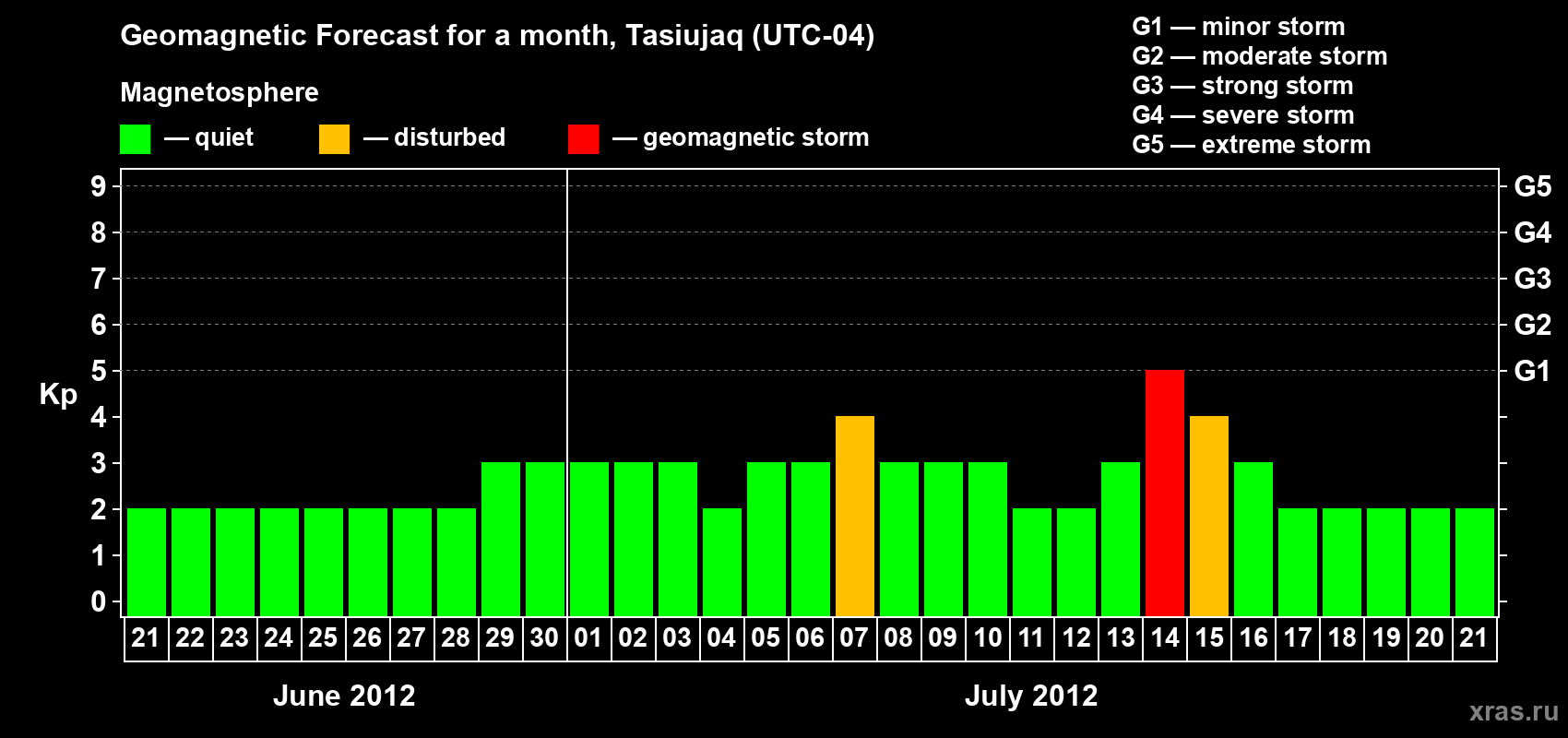 Geomagnetic Forecast for a month, Tasiujaq (UTC-04)

Magnetosphere

— quiet — disturbed — geomagnetic storm

G1 — minor storm
G2 — moderate storm
G3 — strong storm
G4 — severe storm
G5 — extreme storm

Kp

9
8
7
6
5
4
3
2
1
0

G5
G4
G3
G2
G1

21 22 23 24 25 26 27 28 29 30 01 02 03 04 05 06 07 08 09 10 11 12 13 14 15 16 17 18 19 20 21

June 2012

July 2012

xras.ru